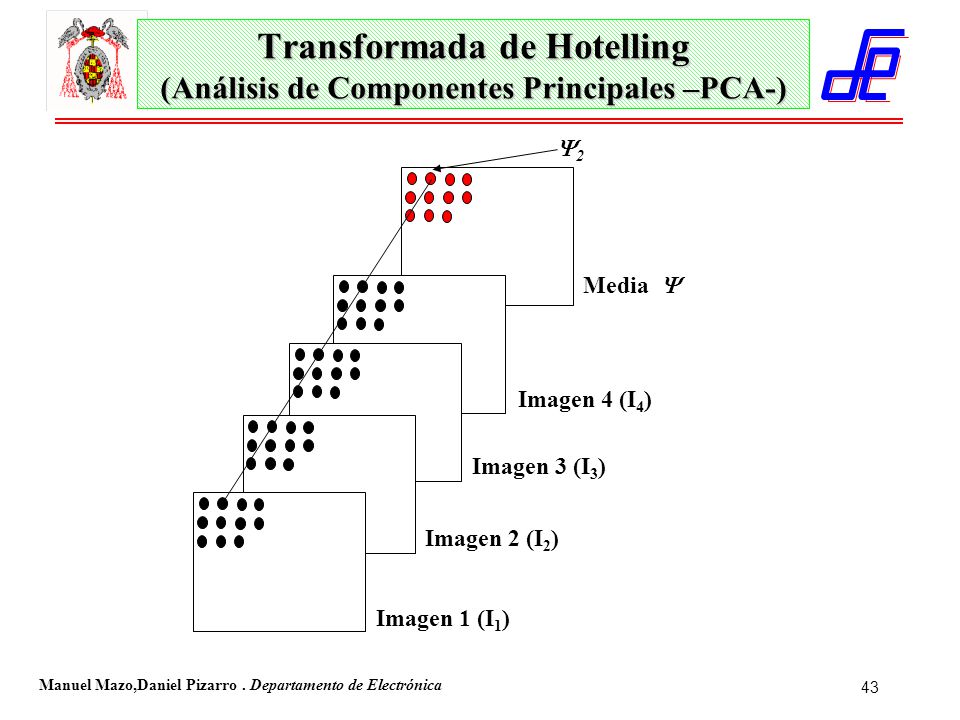 Transformada de Hotelling
(Análisis de Componentes Principales –PCA-)

$\Psi_2$

Media $\Psi$

Imagen 4 ($I_4$)

Imagen 3 ($I_3$)

Imagen 2 ($I_2$)

Imagen 1 ($I_1$)

Manuel Mazo,Daniel Pizarro . Departamento de Electrónica

43